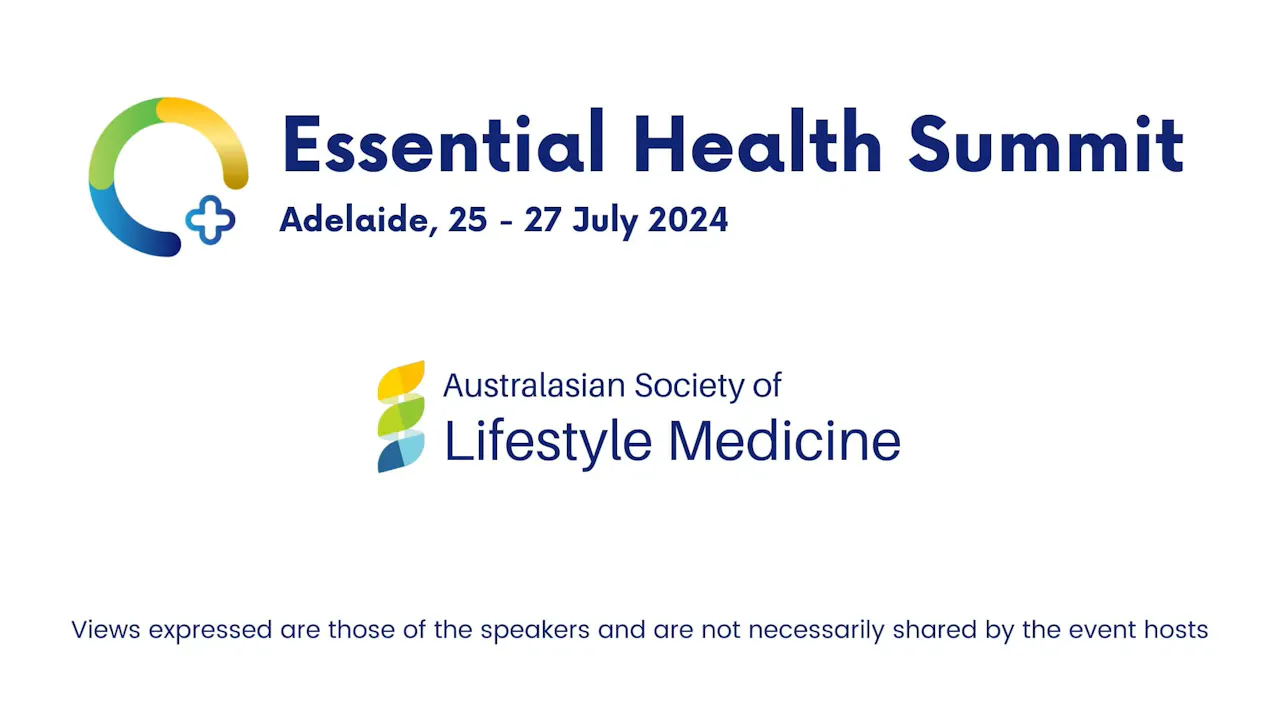 Essential Health Summit

Adelaide, 25 - 27 July 2024

Australasian Society of
Lifestyle Medicine

Views expressed are those of the speakers and are not necessarily shared by the event hosts